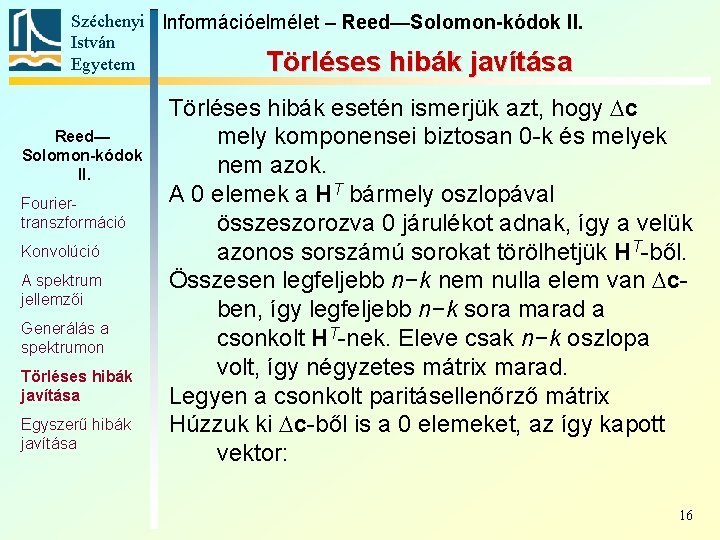 Széchenyi István Egyetem

Információelmélet – Reed—Solomon-kódok II.

Törléses hibák javítása

Reed—Solomon-kódok II.

Fourier-transzformáció

Konvolúció

A spektrum jellemzői

Generálás a spektrumon

Törléses hibák javítása

Egyszerű hibák javítása

Törléses hibák esetén ismerjük azt, hogy $\Delta\mathbf{c}$ mely komponensei biztosan 0-k és melyek nem azok.

A 0 elemek a $\mathbf{H}^T$ bármely oszlopával összeszorozva 0 járulékot adnak, így a velük azonos sorszámú sorokat törölhetjük $\mathbf{H}^T$-ből.

Összesen legfeljebb $n-k$ nem nulla elem van $\Delta\mathbf{c}$-ben, így legfeljebb $n-k$ sora marad a csonkolt $\mathbf{H}^T$-nek. Eleve csak $n-k$ oszlopa volt, így négyzetes mátrix marad.

Legyen a csonkolt paritásellenőrző mátrix

Húzzuk ki $\Delta\mathbf{c}$-ből is a 0 elemeket, az így kapott vektor:

16